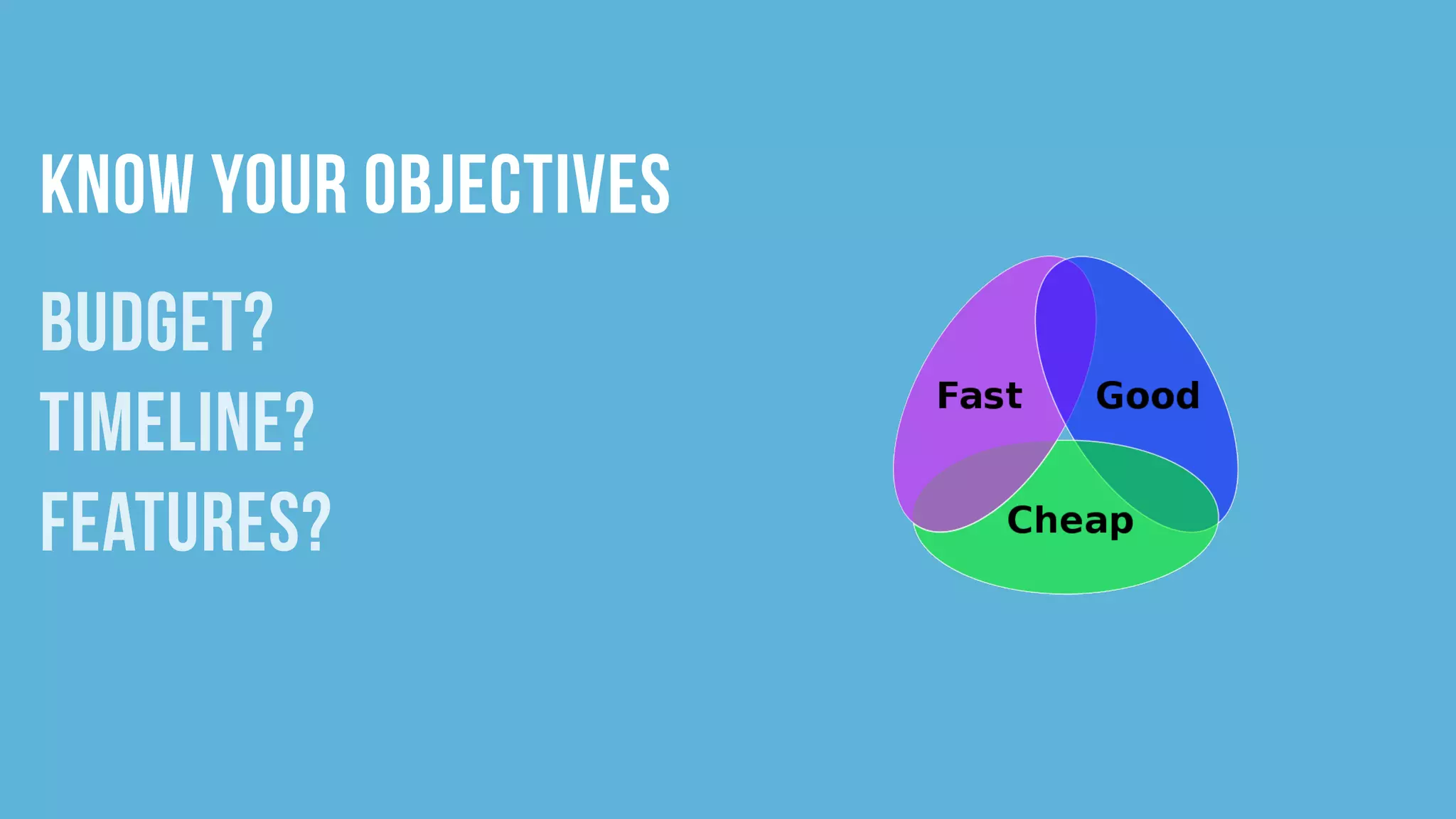 KNOW YOUR OBJECTIVES

BUDGET?
TIMELINE?
FEATURES?

Fast
Good
Cheap